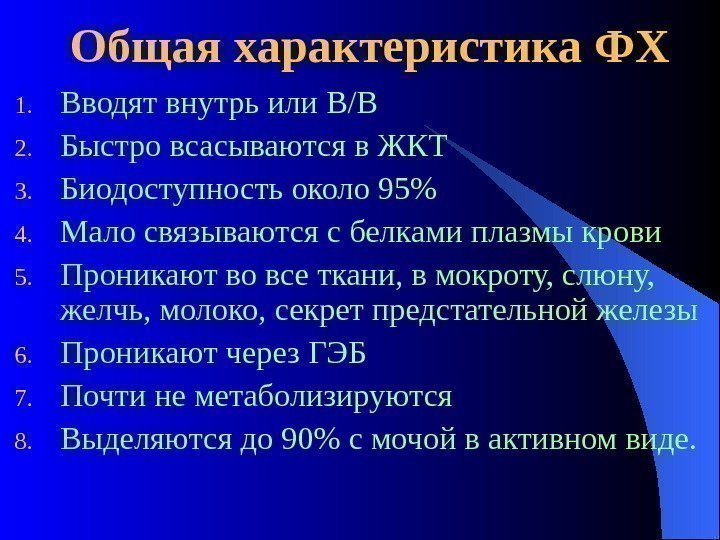 Общая характеристика ФХ

1. Вводят внутрь или В/В
2. Быстро всасываются в ЖКТ
3. Биодоступность около 95%
4. Мало связываются с белками плазмы крови
5. Проникают во все ткани, в мокроту, слюну, желчь, молоко, секрет предстательной железы
6. Проникают через ГЭБ
7. Почти не метаболизируются
8. Выделяются до 90% с мочой в активном виде.